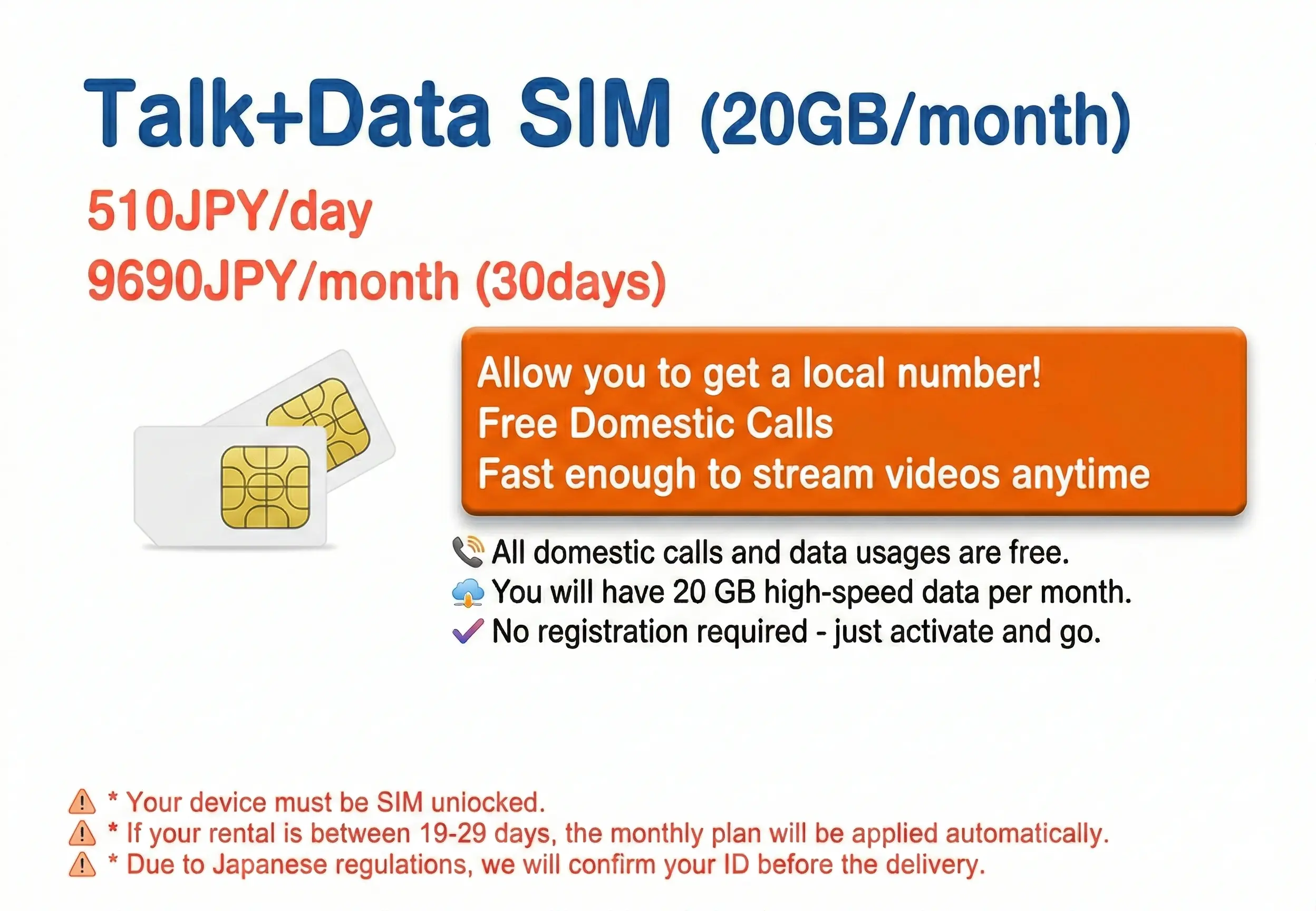 Talk+Data SIM (20GB/month)

510JPY/day
9690JPY/month (30days)

Allow you to get a local number!
Free Domestic Calls
Fast enough to stream videos anytime

All domestic calls and data usages are free.
You will have 20 GB high-speed data per month.
No registration required - just activate and go.

* Your device must be SIM unlocked.
* If your rental is between 19-29 days, the monthly plan will be applied automatically.
* Due to Japanese regulations, we will confirm your ID before the delivery.